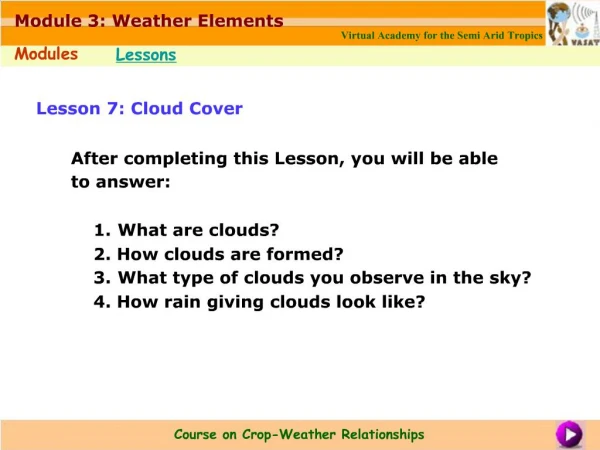 Module 3: Weather Elements
Virtual Academy for the Semi Arid Tropics
VASAT
Modules Lessons

Lesson 7: Cloud Cover

After completing this Lesson, you will be able to answer:

1. What are clouds?
2. How clouds are formed?
3. What type of clouds you observe in the sky?
4. How rain giving clouds look like?

Course on Crop-Weather Relationships